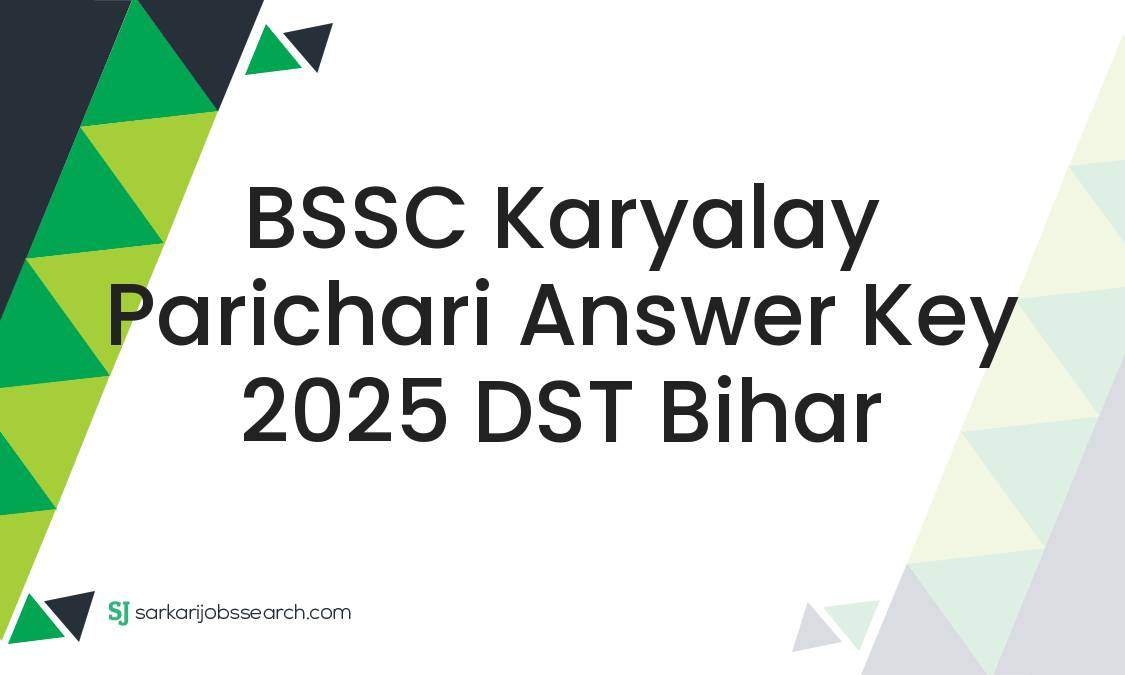 BSSC Karyalay Parichari Answer Key 2025 DST Bihar

SJ sarkarijobssearch.com